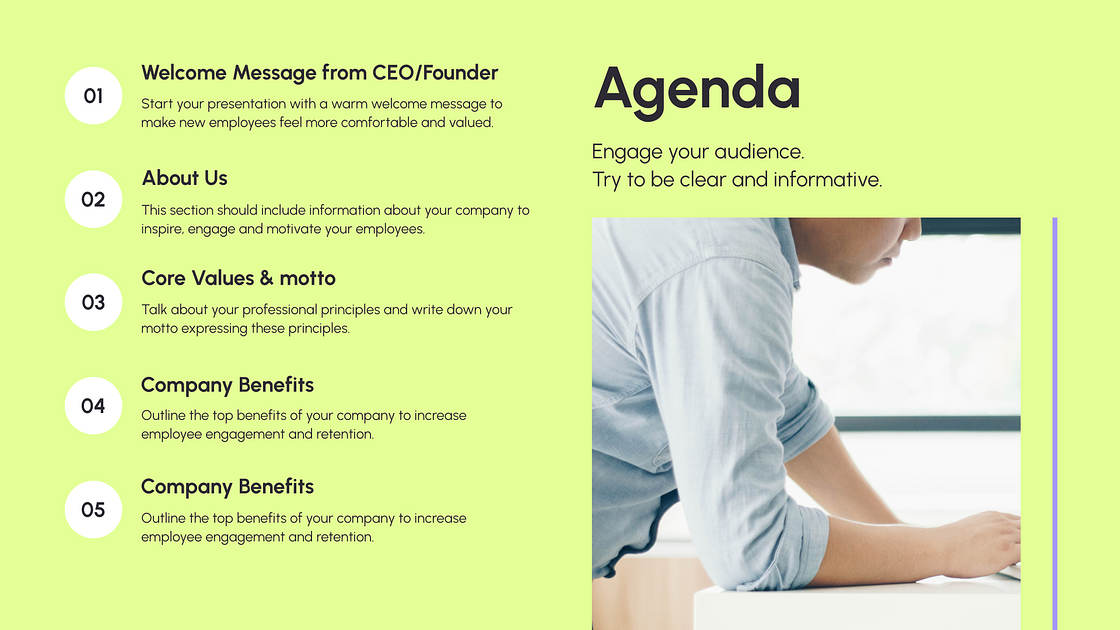 01

Welcome Message from CEO/Founder

Start your presentation with a warm welcome message to make new employees feel more comfortable and valued.

02

About Us

This section should include information about your company to inspire, engage and motivate your employees.

03

Core Values & motto

Talk about your professional principles and write down your motto expressing these principles.

04

Company Benefits

Outline the top benefits of your company to increase employee engagement and retention.

05

Company Benefits

Outline the top benefits of your company to increase employee engagement and retention.

Agenda

Engage your audience.
Try to be clear and informative.